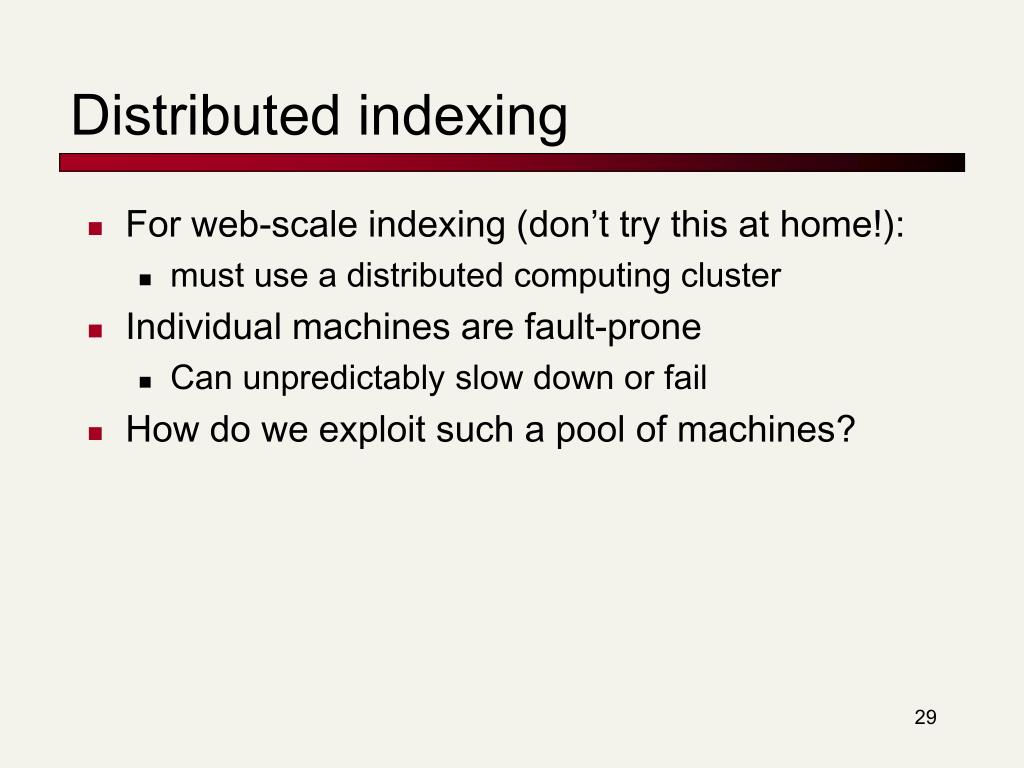 Distributed indexing

- For web-scale indexing (don’t try this at home!):
  - must use a distributed computing cluster
- Individual machines are fault-prone
  - Can unpredictably slow down or fail
- How do we exploit such a pool of machines?

29